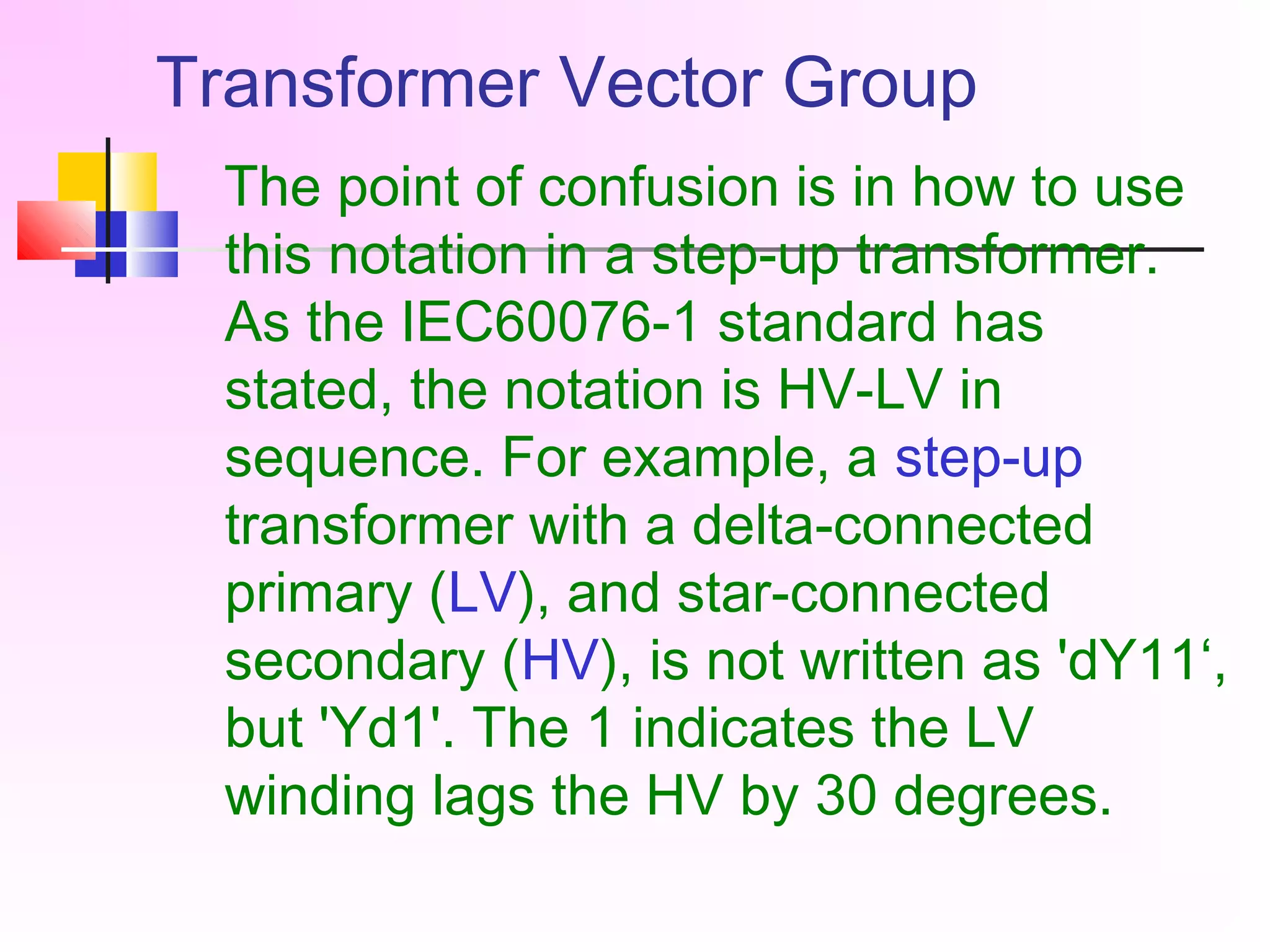 Transformer Vector Group

The point of confusion is in how to use this notation in a step-up transformer. As the IEC60076-1 standard has stated, the notation is HV-LV in sequence. For example, a step-up transformer with a delta-connected primary (LV), and star-connected secondary (HV), is not written as 'dY11‘, but 'Yd1'. The 1 indicates the LV winding lags the HV by 30 degrees.